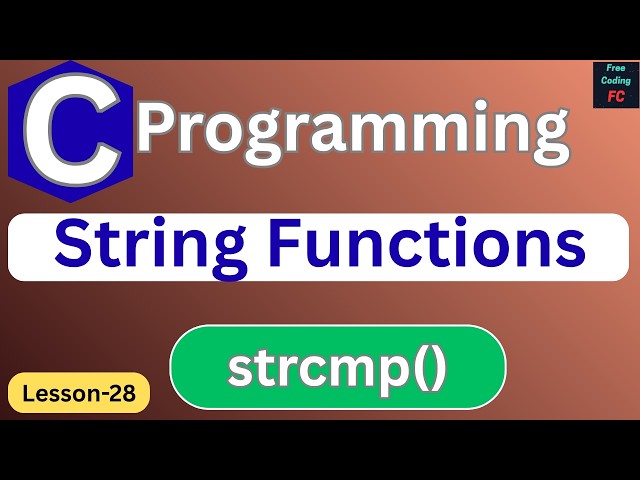 C Programming

Free Coding FC

String Functions

strcmp()

Lesson-28